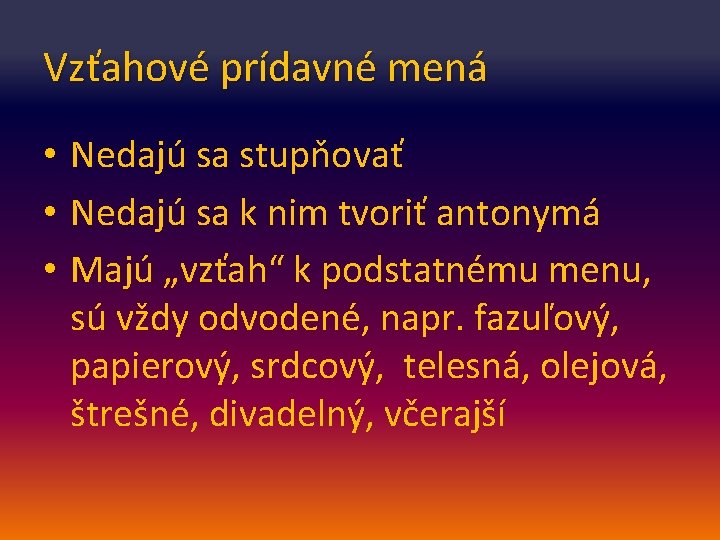 Vzťahové prídavné mená

• Nedajú sa stupňovať
• Nedajú sa k nim tvoriť antonymá
• Majú „vzťah“ k podstatnému menu, sú vždy odvodené, napr. fazuľový, papierový, srdcový, telesná, olejová, štrešné, divadelný, včerajší